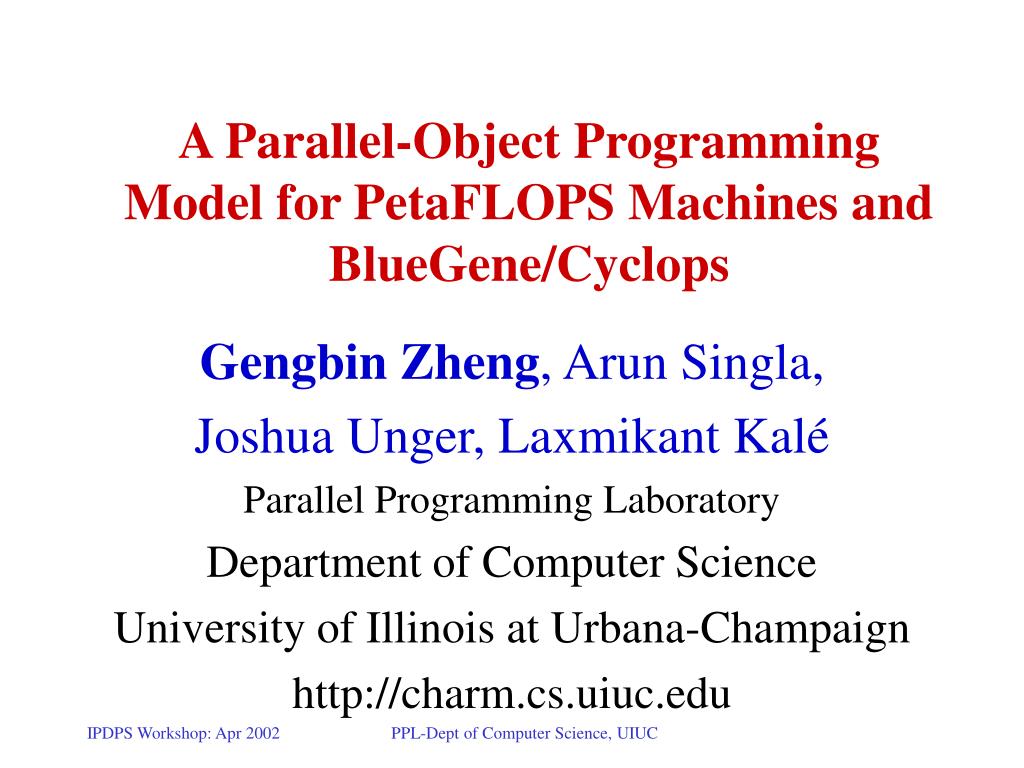 A Parallel-Object Programming Model for PetaFLOPS Machines and BlueGene/Cyclops

Gengbin Zheng, Arun Singla, Joshua Unger, Laxmikant Kalé

Parallel Programming Laboratory

Department of Computer Science

University of Illinois at Urbana-Champaign

http://charm.cs.uiuc.edu

IPDPS Workshop: Apr 2002

PPL-Dept of Computer Science, UIUC